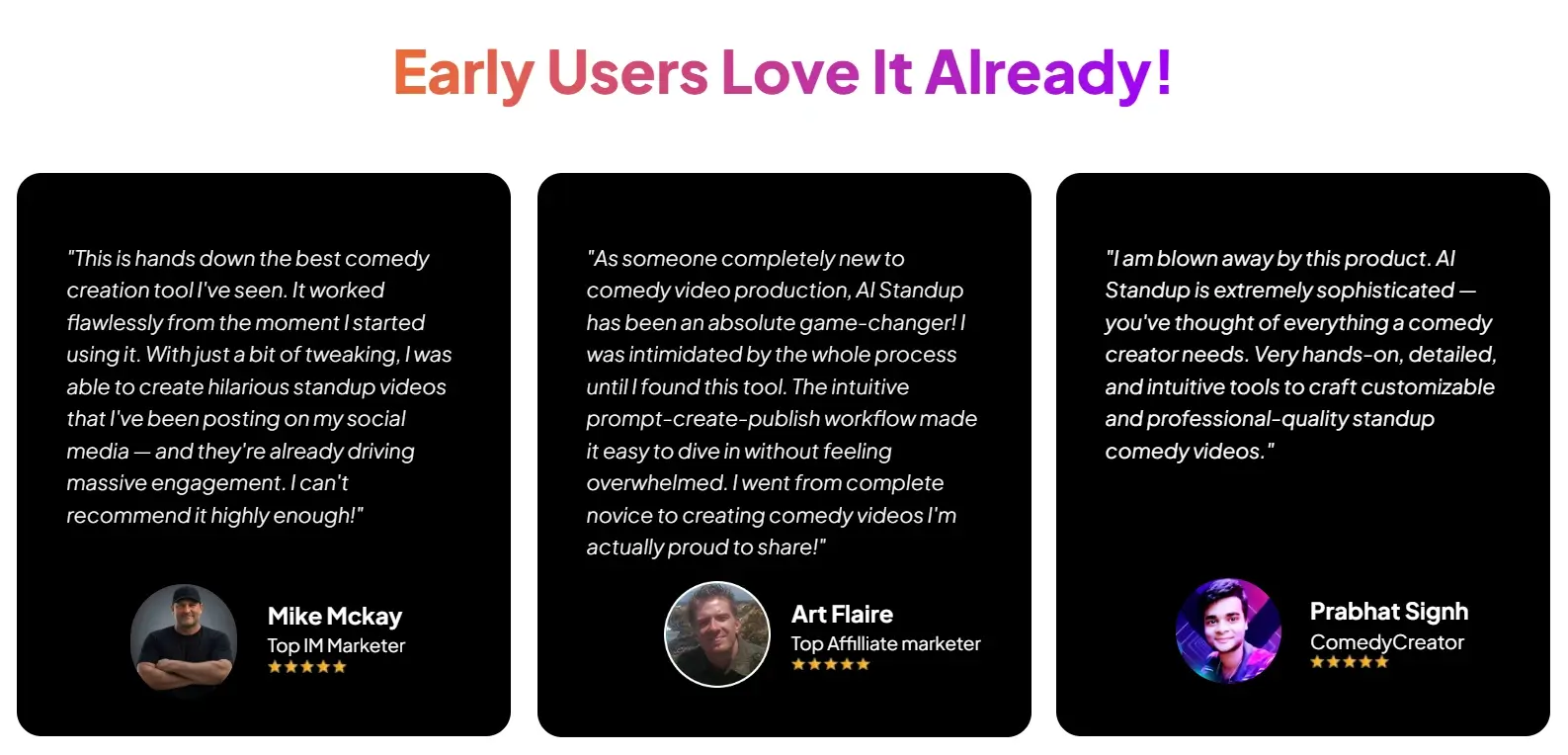 Early Users Love It Already!

"This is hands down the best comedy creation tool I've seen. It worked flawlessly from the moment I started using it. With just a bit of tweaking, I was able to create hilarious standup videos that I've been posting on my social media — and they're already driving massive engagement. I can't recommend it highly enough!"

Mike Mckay
Top IM Marketer
★★★★★

"As someone completely new to comedy video production, AI Standup has been an absolute game-changer! I was intimidated by the whole process until I found this tool. The intuitive prompt-create-publish workflow made it easy to dive in without feeling overwhelmed. I went from complete novice to creating comedy videos I'm actually proud to share!"

Art Flaire
Top Affilliate marketer
★★★★★

"I am blown away by this product. AI Standup is extremely sophisticated — you've thought of everything a comedy creator needs. Very hands-on, detailed, and intuitive tools to craft customizable and professional-quality standup comedy videos."

Prabhat Signh
ComedyCreator
★★★★★